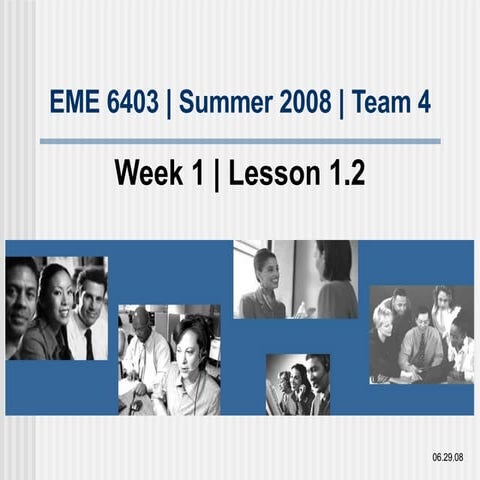 EME 6403 | Summer 2008 | Team 4

Week 1 | Lesson 1.2

06.29.08